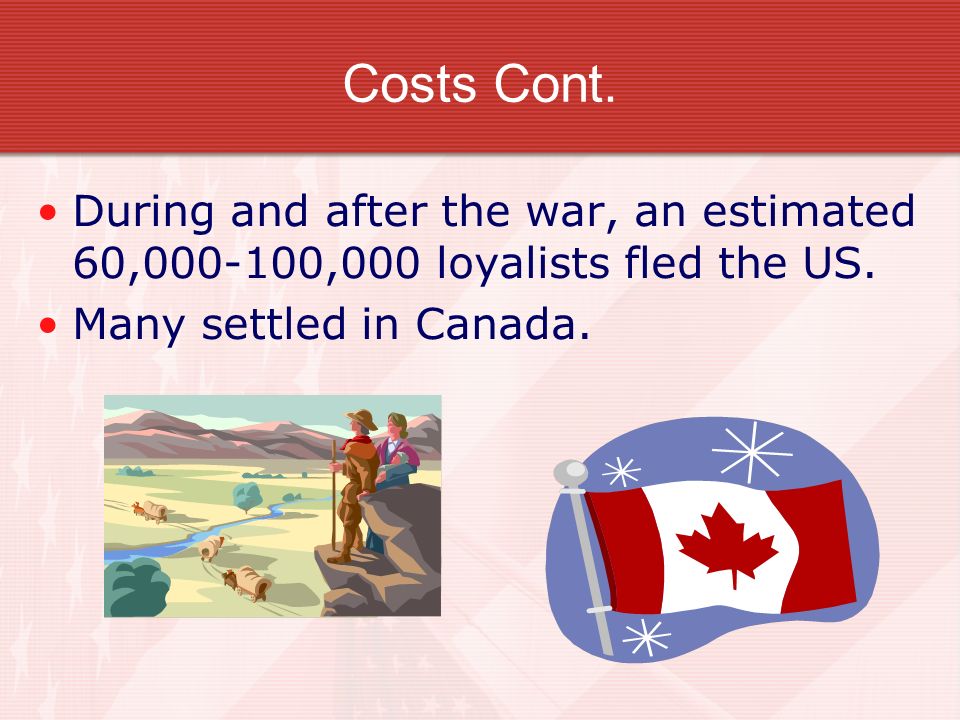 Costs Cont.

• During and after the war, an estimated 60,000-100,000 loyalists fled the US.
• Many settled in Canada.